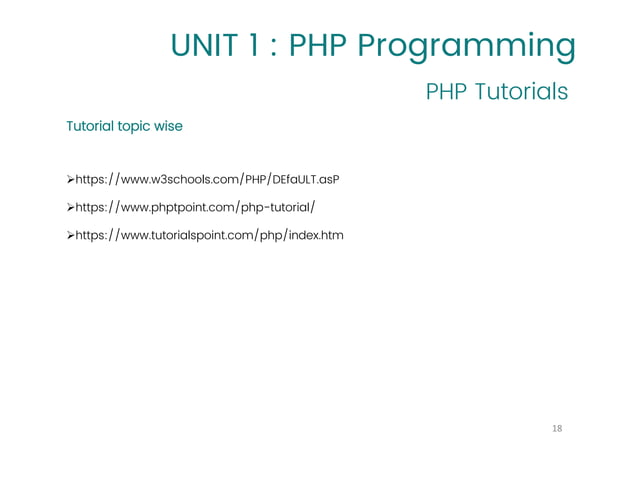 UNIT 1 : PHP Programming

PHP Tutorials

Tutorial topic wise

➢https://www.w3schools.com/PHP/DEfaULT.asP

➢https://www.phptpoint.com/php-tutorial/

➢https://www.tutorialspoint.com/php/index.htm

18